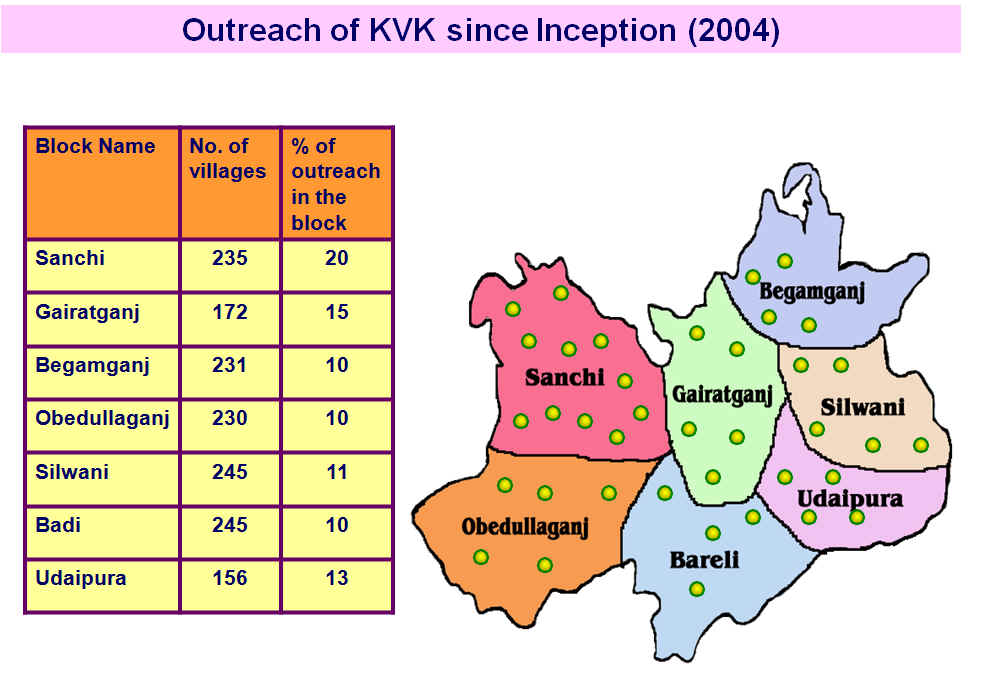 Outreach of KVK since Inception (2004)

| Block Name | No. of villages | % of outreach in the block |
|---|---|---|
| Sanchi | 235 | 20 |
| Gairatganj | 172 | 15 |
| Begamganj | 231 | 10 |
| Obedullaganj | 230 | 10 |
| Silwani | 245 | 11 |
| Badi | 245 | 10 |
| Udaipura | 156 | 13 |

Begamganj
Sanchi
Gairatganj
Silwani
Udaipura
Obedullaganj
Bareli